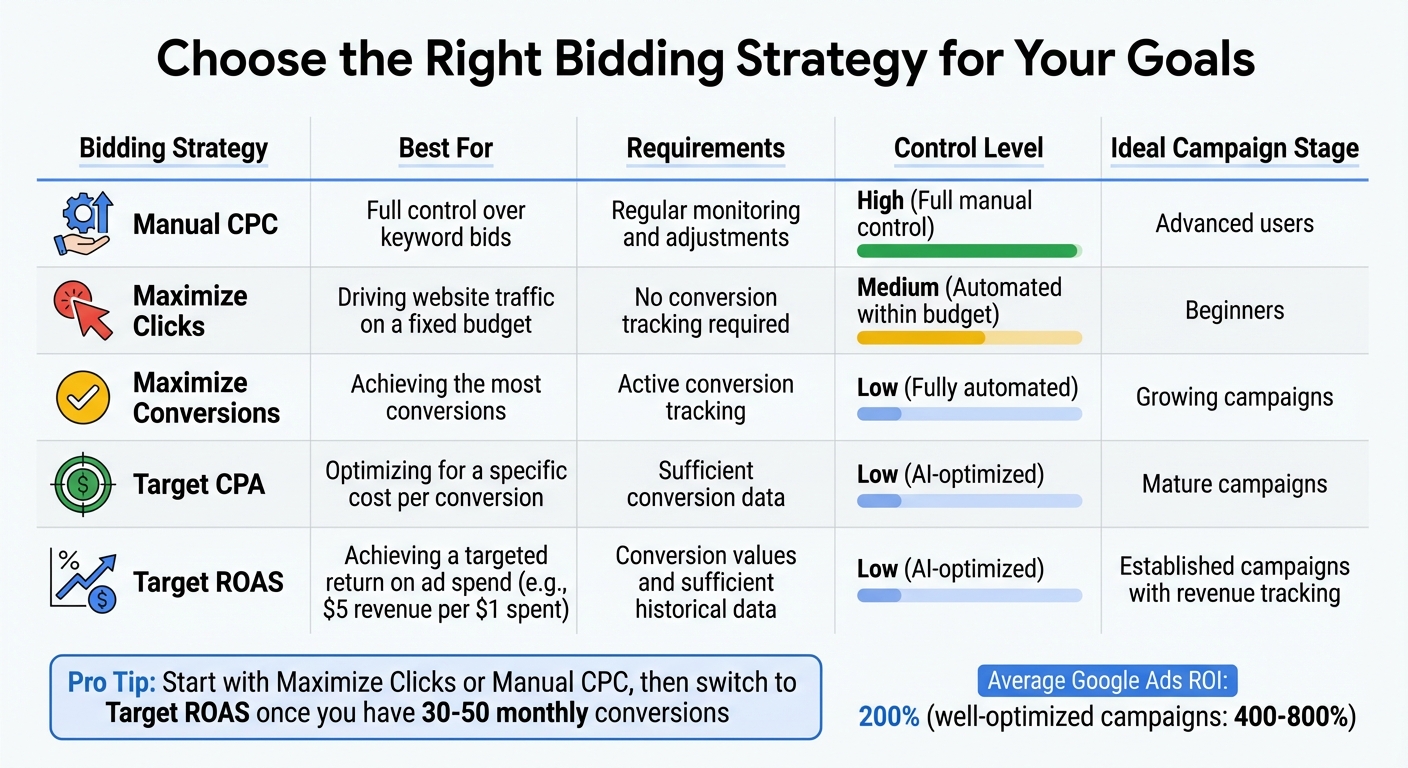 Choose the Right Bidding Strategy for Your Goals

| Bidding Strategy | Best For | Requirements | Control Level | Ideal Campaign Stage |
|---|---|---|---|---|
| Manual CPC | Full control over keyword bids | Regular monitoring and adjustments | High (Full manual control) | Advanced users |
| Maximize Clicks | Driving website traffic on a fixed budget | No conversion tracking required | Medium (Automated within budget) | Beginners |
| Maximize Conversions | Achieving the most conversions | Active conversion tracking | Low (Fully automated) | Growing campaigns |
| Target CPA | Optimizing for a specific cost per conversion | Sufficient conversion data | Low (AI-optimized) | Mature campaigns |
| Target ROAS | Achieving a targeted return on ad spend (e.g., $5 revenue per $1 spent) | Conversion values and sufficient historical data | Low (AI-optimized) | Established campaigns with revenue tracking |

Pro Tip: Start with Maximize Clicks or Manual CPC, then switch to Target ROAS once you have 30-50 monthly conversions

Average Google Ads ROI:
200% (well-optimized campaigns: 400-800%)